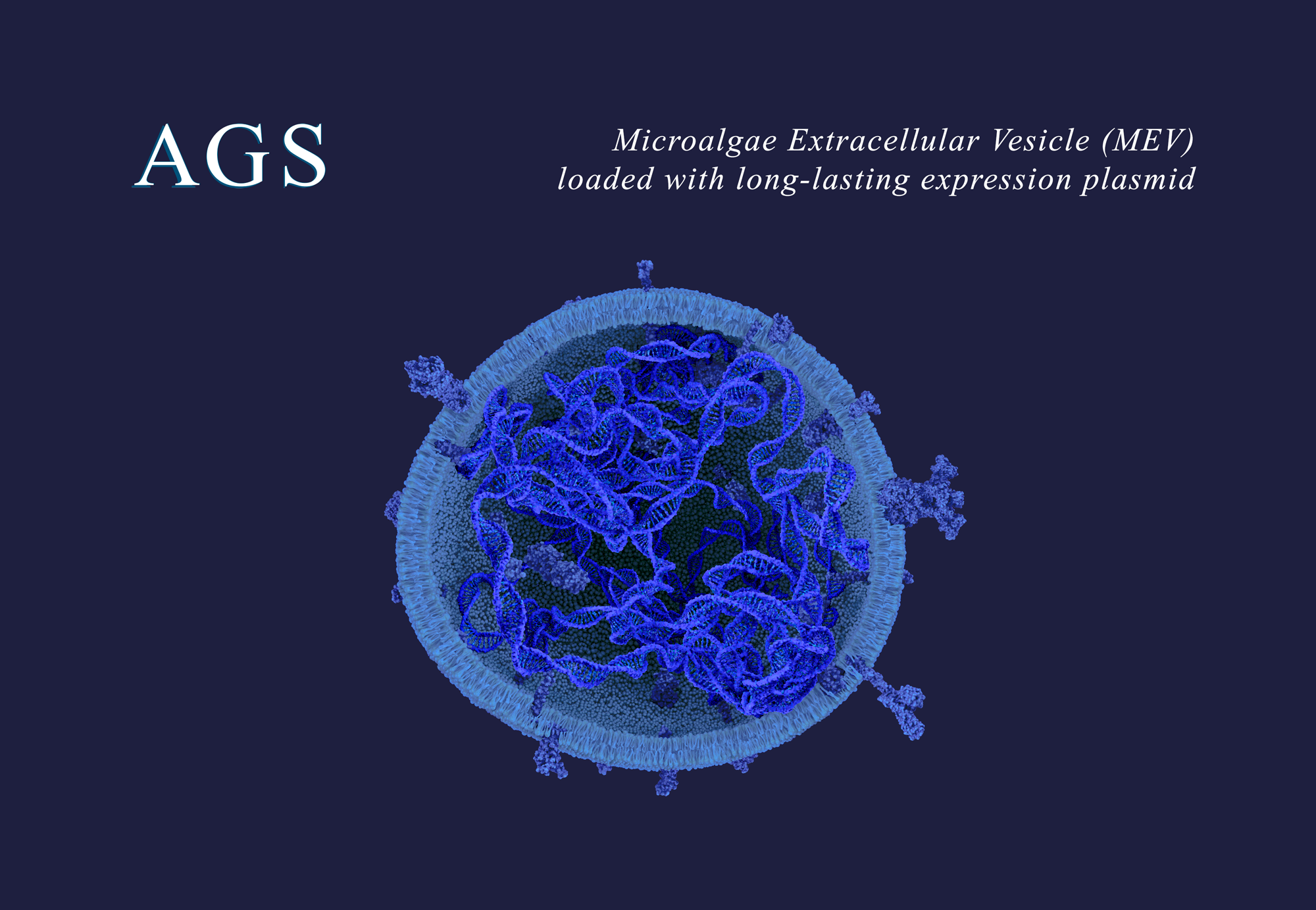 AGS

Microalgae Extracellular Vesicle (MEV) loaded with long-lasting expression plasmid